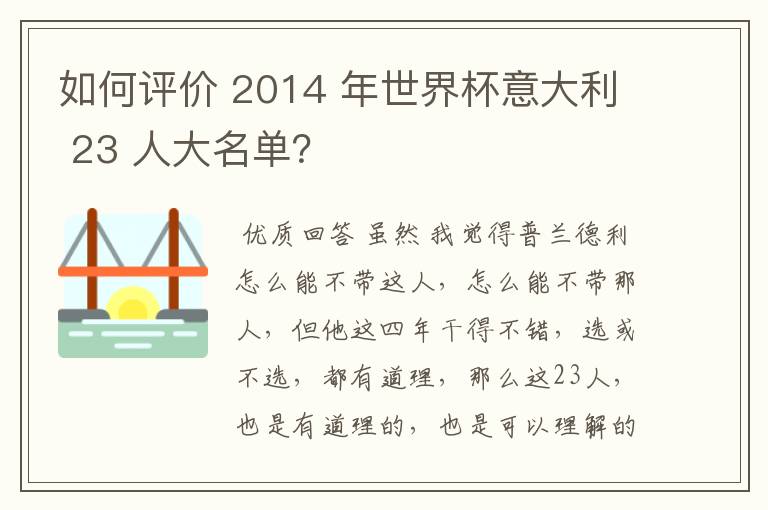 如何评价 2014 年世界杯意大利 23 人大名单?

优质回答 虽然我觉得普兰德利怎么能不带这人，怎么能不带那人，但他这四年干得不错，选或不选，都有道理，那么这23人，也是有道理的，也是可以理解的